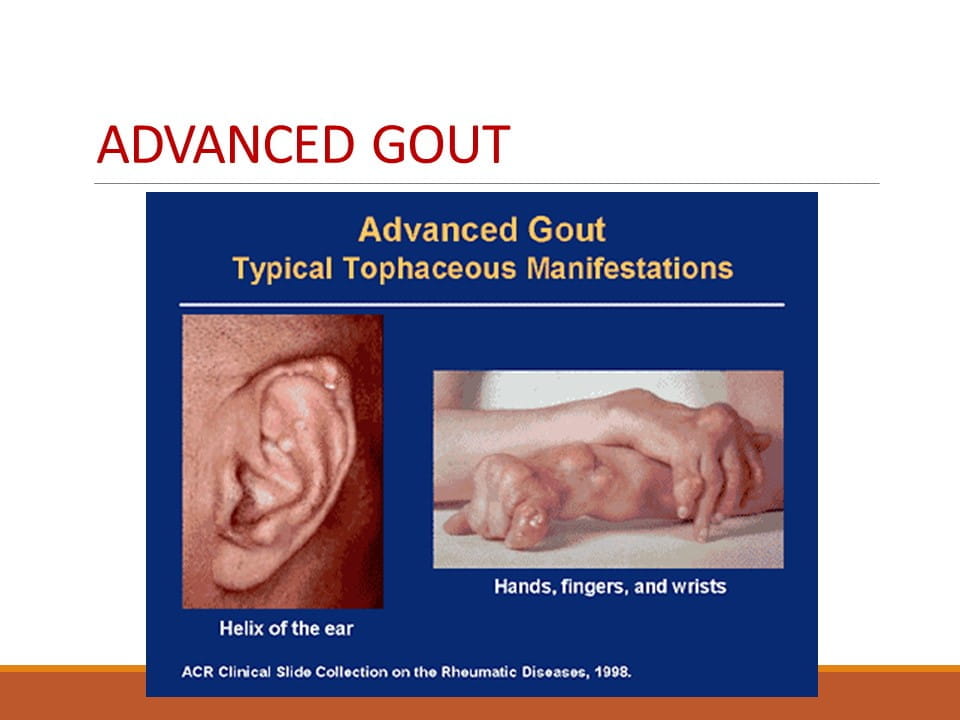 ADVANCED GOUT

Advanced Gout
Typical Tophaceous Manifestations

Helix of the ear

Hands, fingers, and wrists

ACR Clinical Slide Collection on the Rheumatic Diseases, 1998.